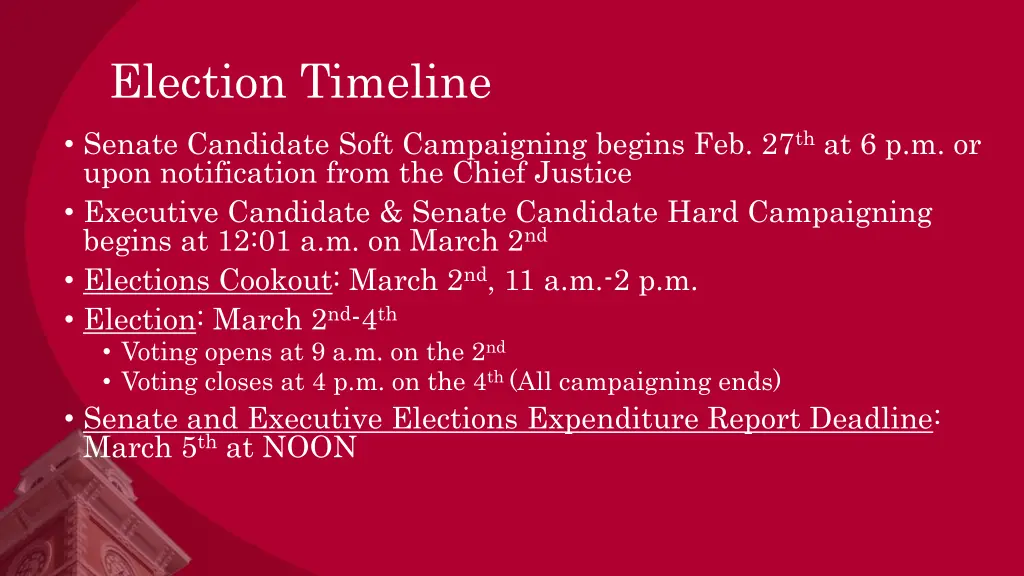 Election Timeline

• Senate Candidate Soft Campaigning begins Feb. 27th at 6 p.m. or upon notification from the Chief Justice
• Executive Candidate & Senate Candidate Hard Campaigning begins at 12:01 a.m. on March 2nd
• Elections Cookout: March 2nd, 11 a.m.-2 p.m.
• Election: March 2nd-4th
  • Voting opens at 9 a.m. on the 2nd
  • Voting closes at 4 p.m. on the 4th (All campaigning ends)
• Senate and Executive Elections Expenditure Report Deadline: March 5th at NOON